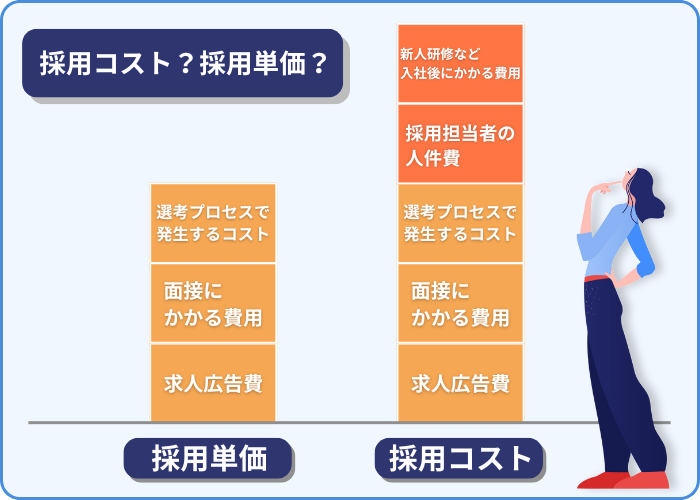 採用コスト？採用単価？

選考プロセスで発生するコスト

面接にかかる費用

求人広告費

採用単価

新人研修など入社後にかかる費用

採用担当者の人件費

選考プロセスで発生するコスト

面接にかかる費用

求人広告費

採用コスト